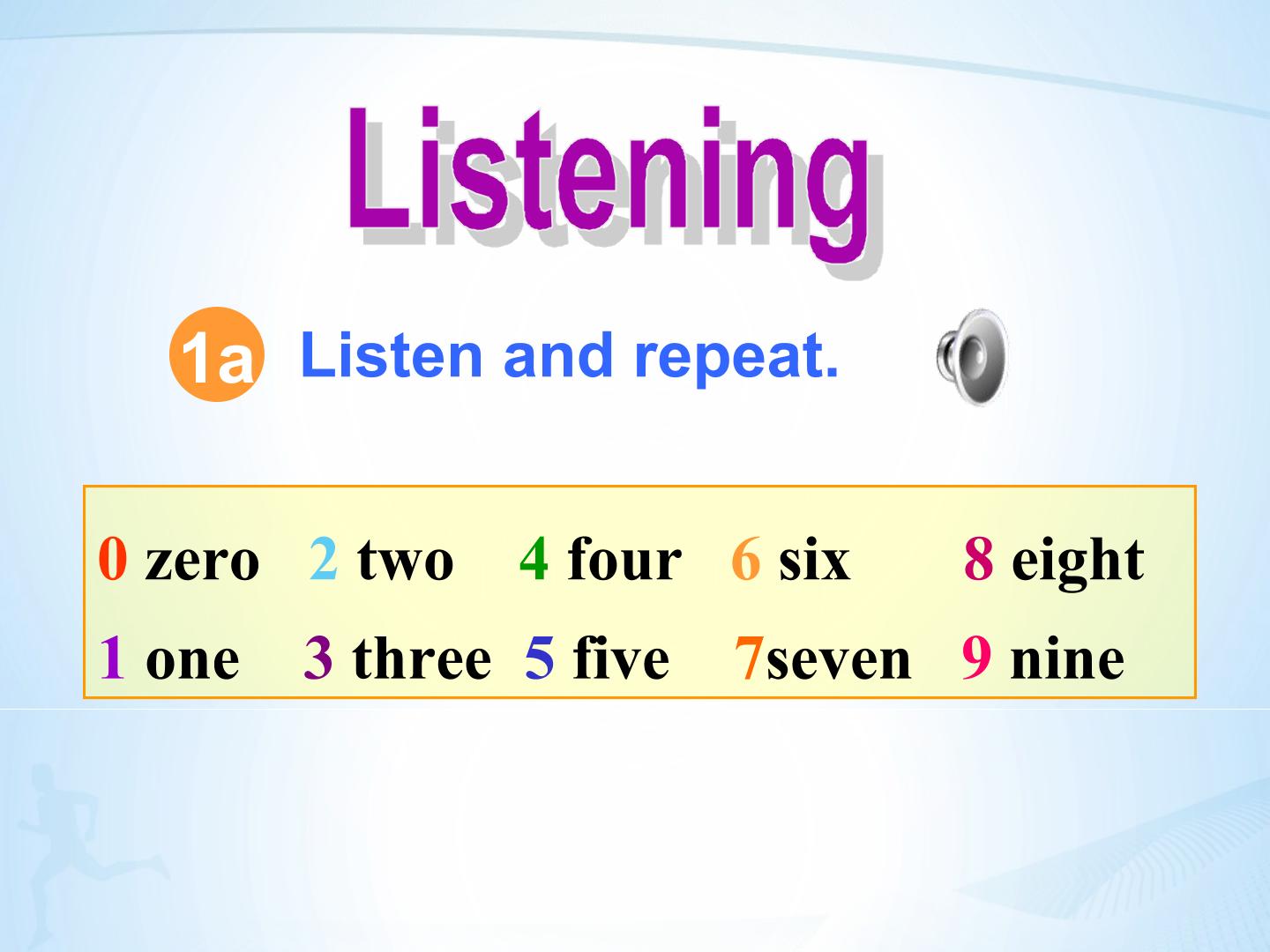 Listening

1a Listen and repeat.

0 zero 2 two 4 four 6 six 8 eight

1 one 3 three 5 five 7seven 9 nine